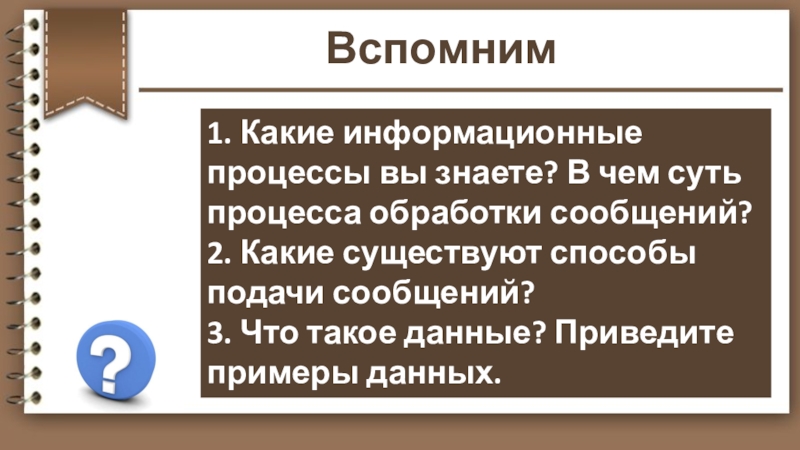 Вспомним

1. Какие информационные процессы вы знаете? В чем суть процесса обработки сообщений?
2. Какие существуют способы подачи сообщений?
3. Что такое данные? Приведите примеры данных.

?